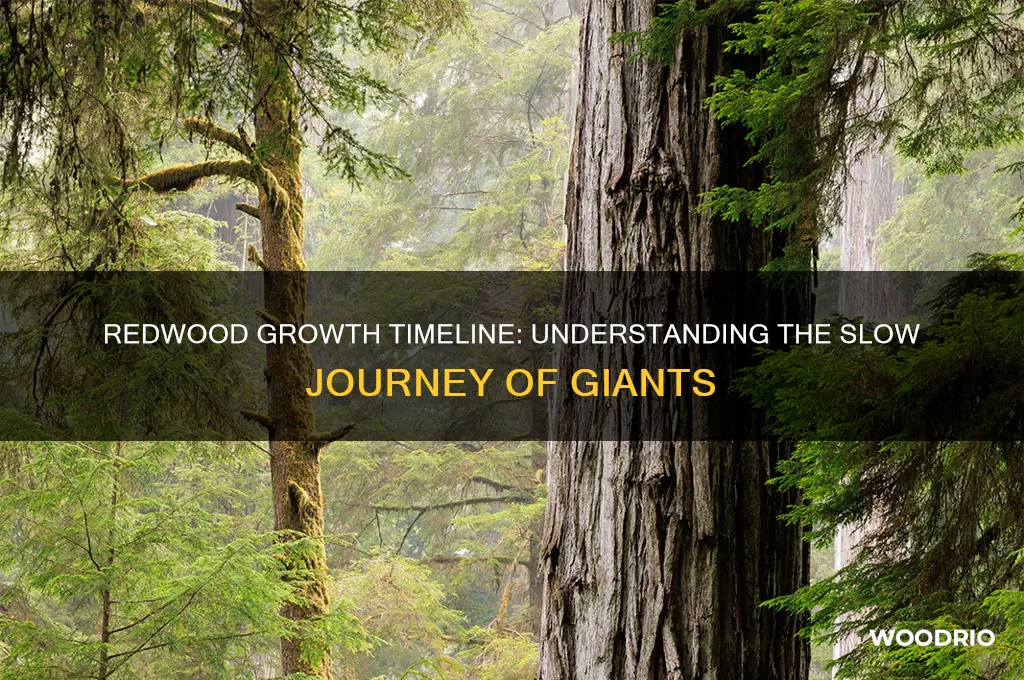 REDWOOD GROWTH TIMELINE: UNDERSTANDING THE SLOW JOURNEY OF GIANTS

WOODRIO